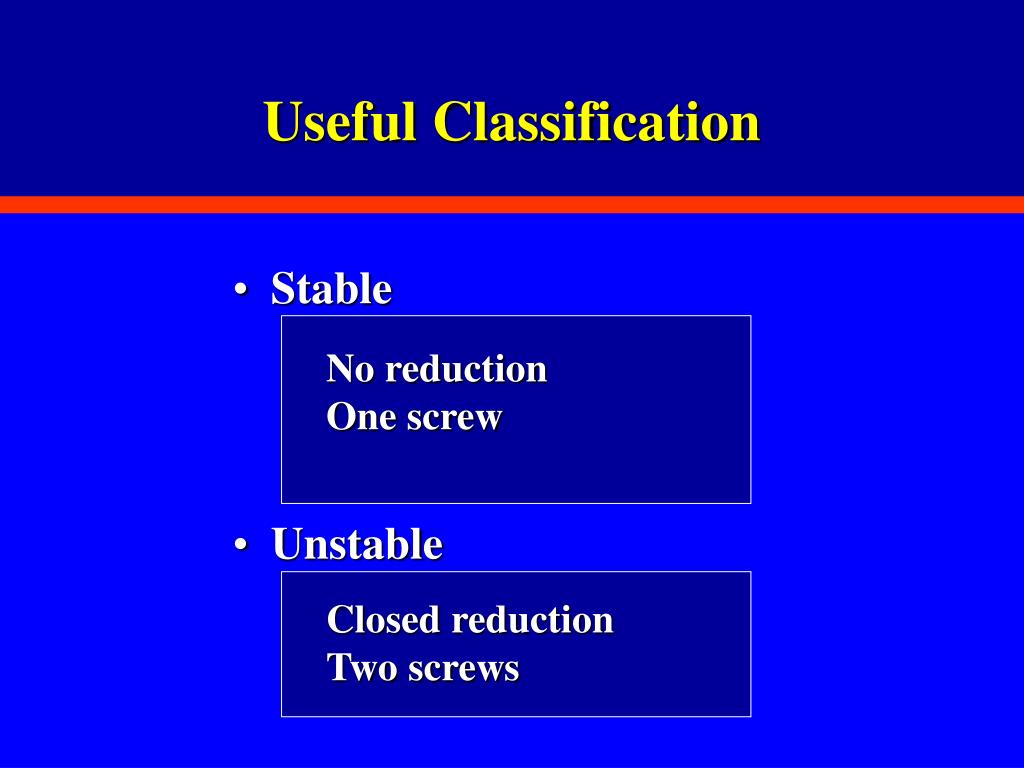 Useful Classification

• Stable

No reduction
One screw

• Unstable

Closed reduction
Two screws